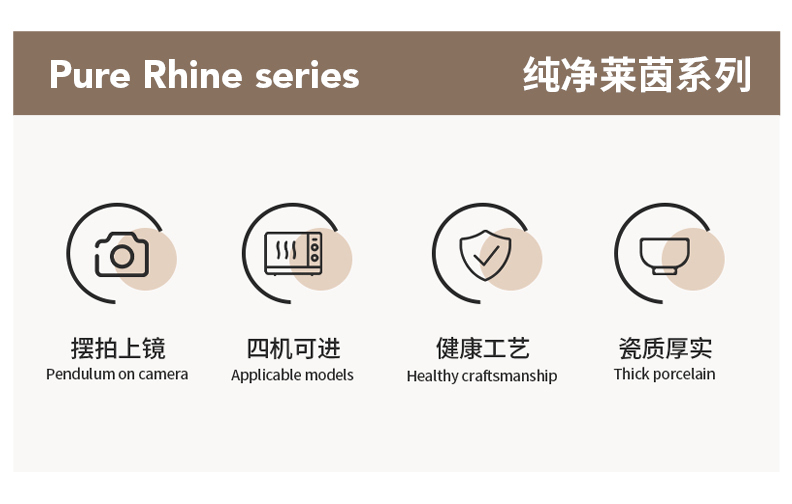 Pure Rhine series

纯净莱茵系列

摆拍上镜
Pendulum on camera

四机可进
Applicable models

健康工艺
Healthy craftsmanship

瓷质厚实
Thick porcelain